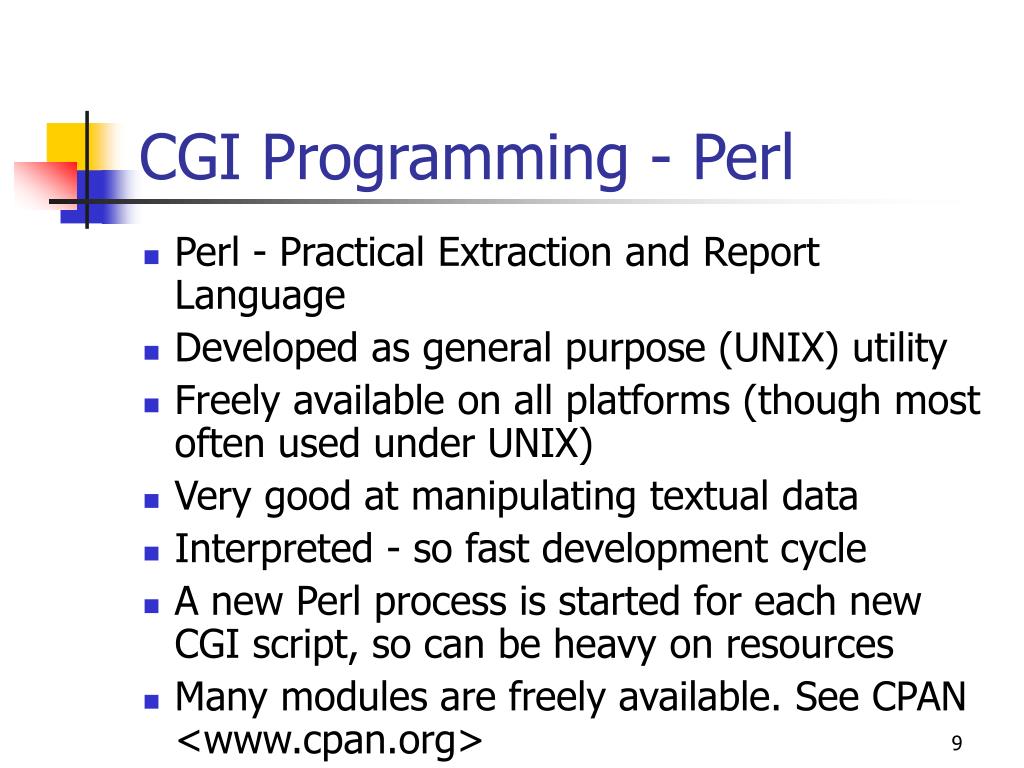 CGI Programming - Perl

- Perl - Practical Extraction and Report Language
- Developed as general purpose (UNIX) utility
- Freely available on all platforms (though most often used under UNIX)
- Very good at manipulating textual data
- Interpreted - so fast development cycle
- A new Perl process is started for each new CGI script, so can be heavy on resources
- Many modules are freely available. See CPAN <www.cpan.org>

9